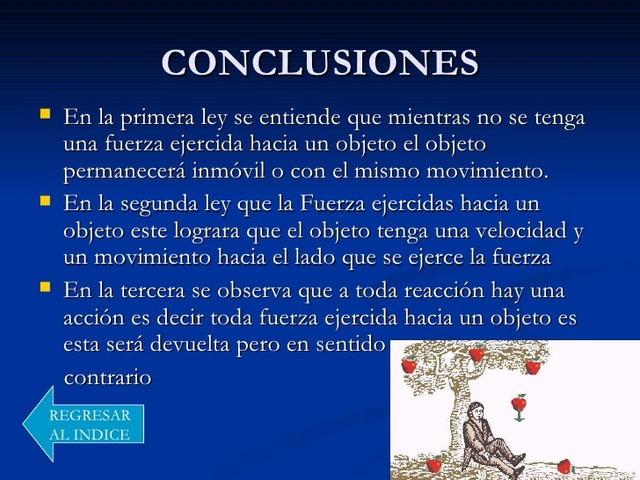 CONCLUSIONES

En la primera ley se entiende que mientras no se tenga una fuerza ejercida hacia un objeto el objeto permanecerá inmóvil o con el mismo movimiento.

En la segunda ley que la Fuerza ejercidas hacia un objeto este lograra que el objeto tenga una velocidad y un movimiento hacia el lado que se ejerce la fuerza

En la tercera se observa que a toda reacción hay una acción es decir toda fuerza ejercida hacia un objeto es esta será devuelta pero en sentido contrario

REGRESAR AL INDICE